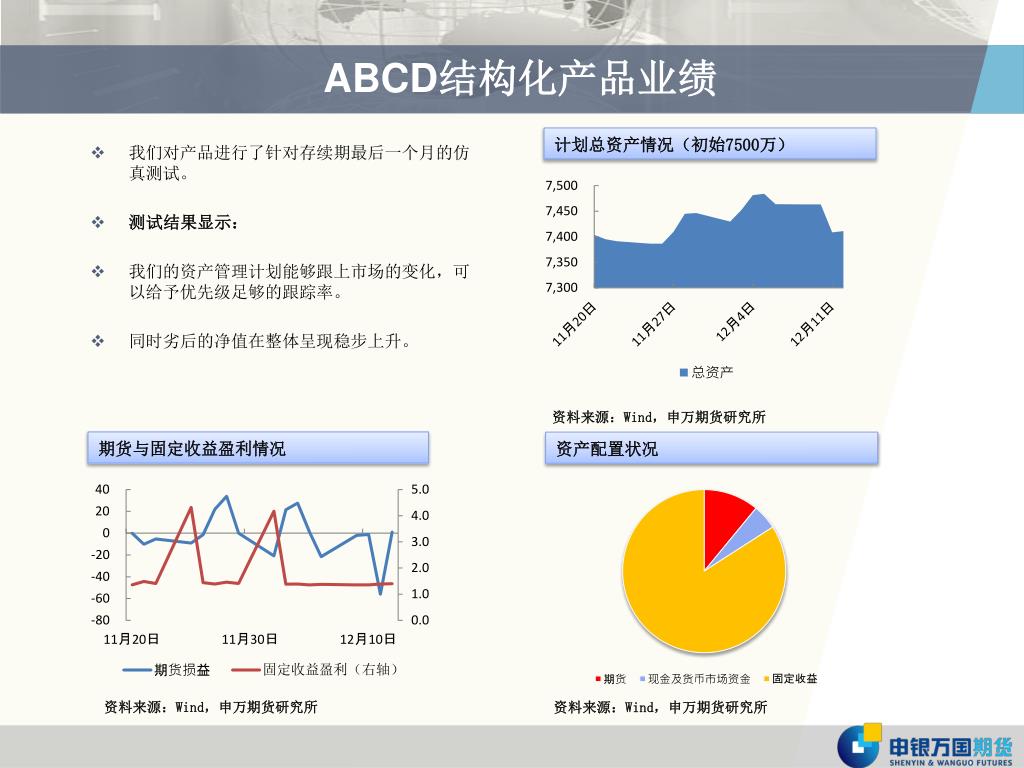 ABCD结构化产品业绩

❖ 我们对产品进行了针对存续期最后一个月的仿真测试。

❖ 测试结果显示：

❖ 我们的资产管理计划能够跟上市场的变化，可以给予优先级足够的跟踪率。

❖ 同时劣后的净值在整体呈现稳步上升。

计划总资产情况（初始7500万）

7,500
7,450
7,400
7,350
7,300

11月20日 11月27日 12月4日 12月11日

总资产

资料来源：Wind，申万期货研究所

期货与固定收益盈利情况

40
20
0
-20
-40
-60
-80

5.0
4.0
3.0
2.0
1.0
0.0

11月20日 11月30日 12月10日

期货损益 固定收益盈利（右轴）

资料来源：Wind，申万期货研究所

资产配置状况

期货 现金及货币市场资金 固定收益

资料来源：Wind，申万期货研究所

申银万国期货
SHENYIN & WANGUO FUTURES